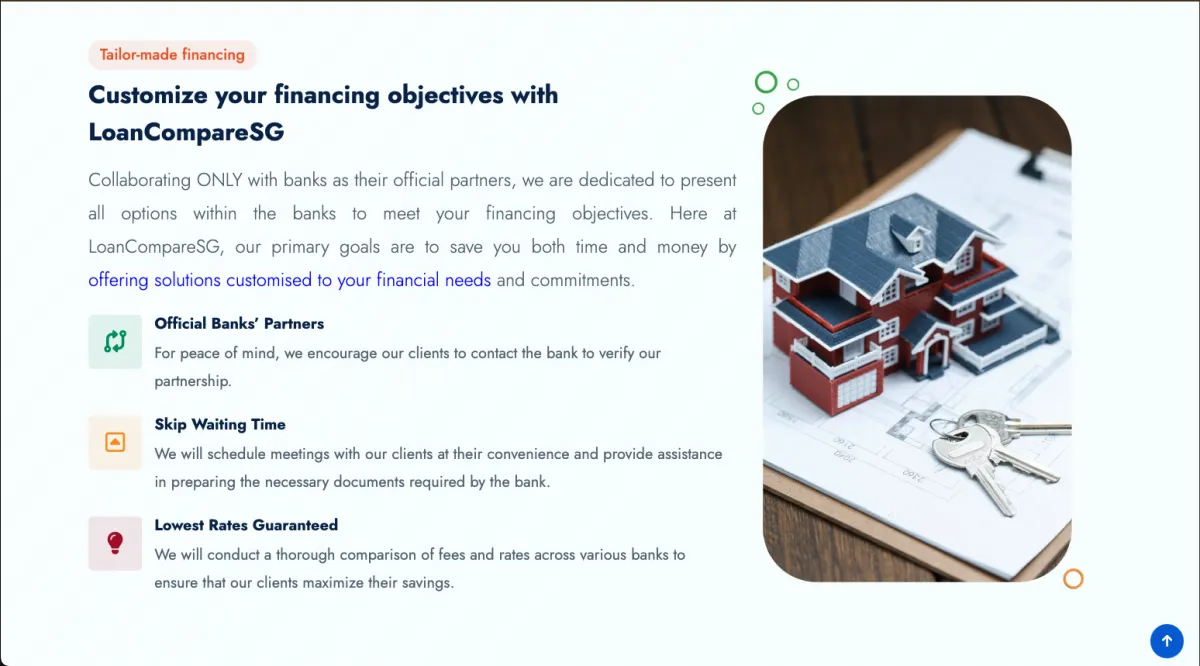 Tailor-made financing

Customize your financing objectives with LoanCompareSG

Collaborating ONLY with banks as their official partners, we are dedicated to present all options within the banks to meet your financing objectives. Here at LoanCompareSG, our primary goals are to save you both time and money by offering solutions customised to your financial needs and commitments.

Official Banks' Partners
For peace of mind, we encourage our clients to contact the bank to verify our partnership.

Skip Waiting Time
We will schedule meetings with our clients at their convenience and provide assistance in preparing the necessary documents required by the bank.

Lowest Rates Guaranteed
We will conduct a thorough comparison of fees and rates across various banks to ensure that our clients maximize their savings.